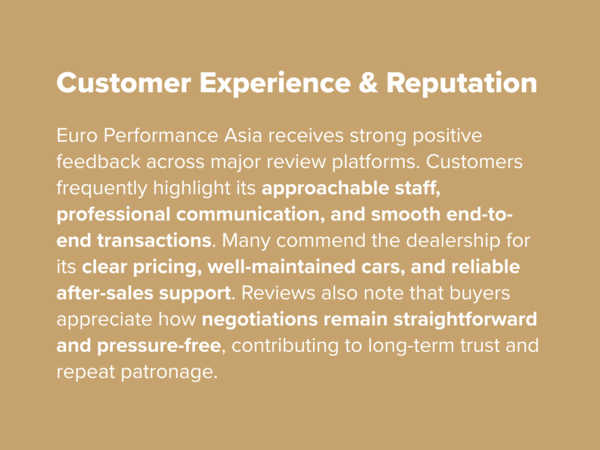 Customer Experience & Reputation

Euro Performance Asia receives strong positive feedback across major review platforms. Customers frequently highlight its approachable staff, professional communication, and smooth end-to-end transactions. Many commend the dealership for its clear pricing, well-maintained cars, and reliable after-sales support. Reviews also note that buyers appreciate how negotiations remain straightforward and pressure-free, contributing to long-term trust and repeat patronage.